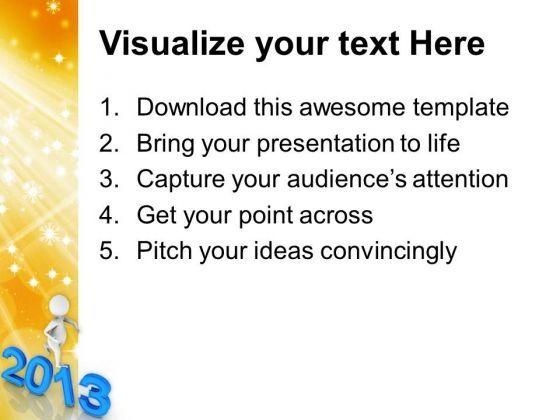 Visualize your text Here

1. Download this awesome template
2. Bring your presentation to life
3. Capture your audience's attention
4. Get your point across
5. Pitch your ideas convincingly

2013